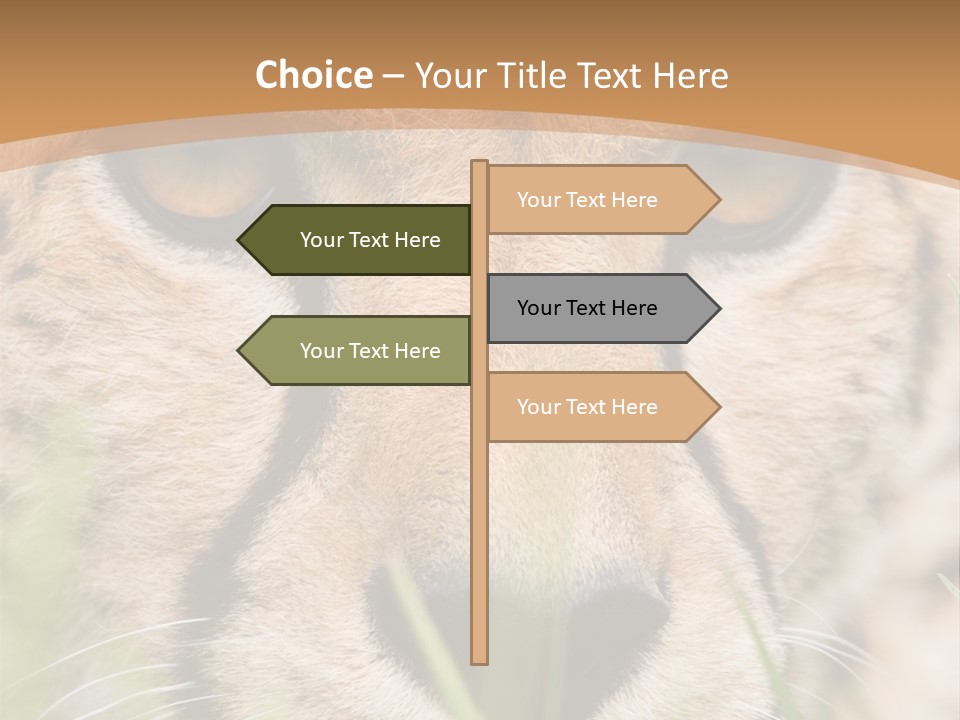 Choice – Your Title Text Here

Your Text Here

Your Text Here

Your Text Here

Your Text Here

Your Text Here